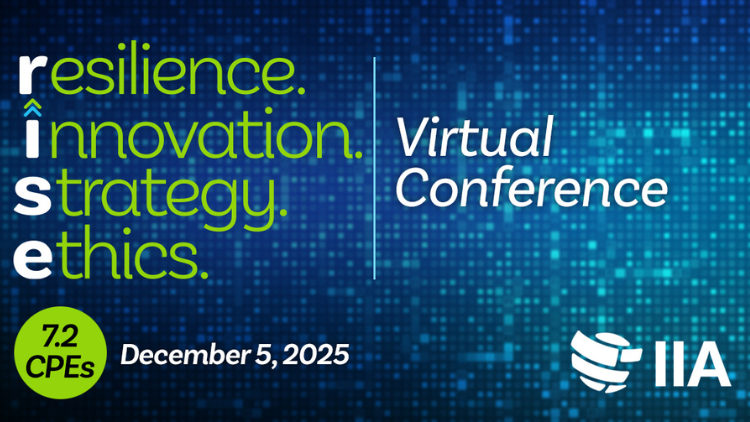 resilience.
innovation.
strategy.
ethics.

Virtual Conference

7.2 CPEs

December 5, 2025

IIA